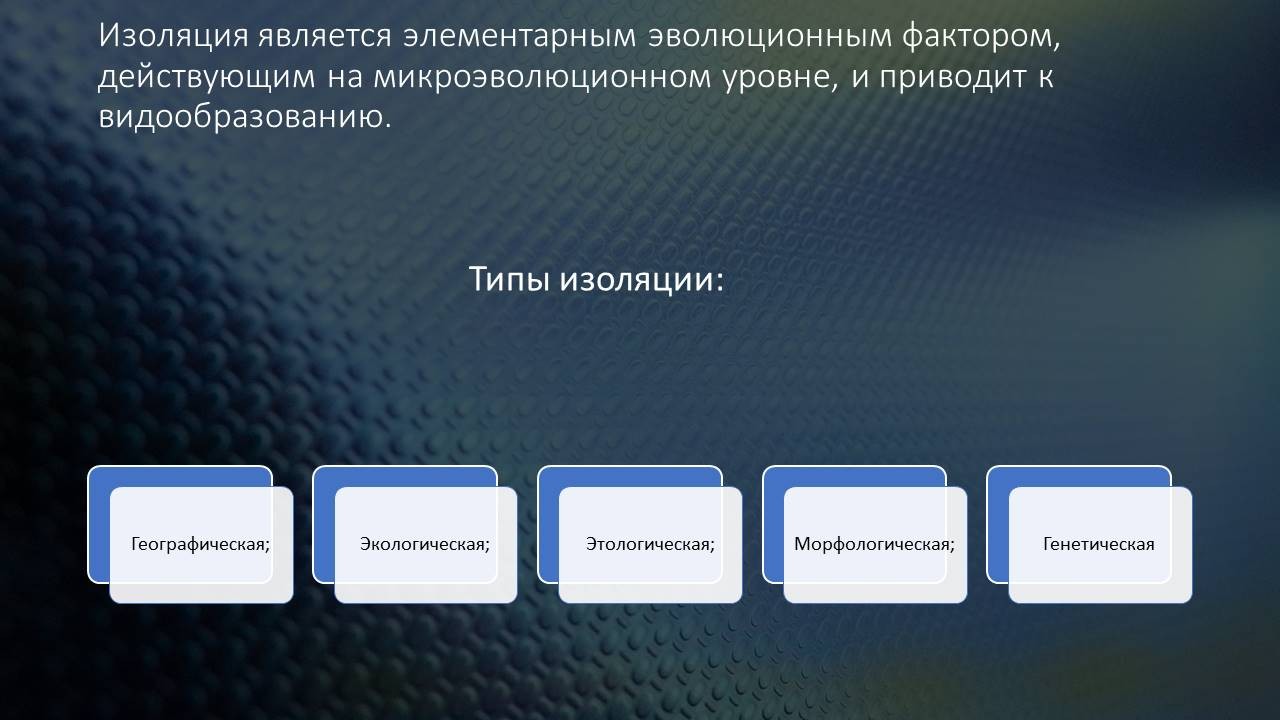 Изоляция является элементарным эволюционным фактором, действующим на микроэволюционном уровне, и приводит к видообразованию.

Типы изоляции:

Географическая;

Экологическая;

Этологическая;

Морфологическая;

Генетическая